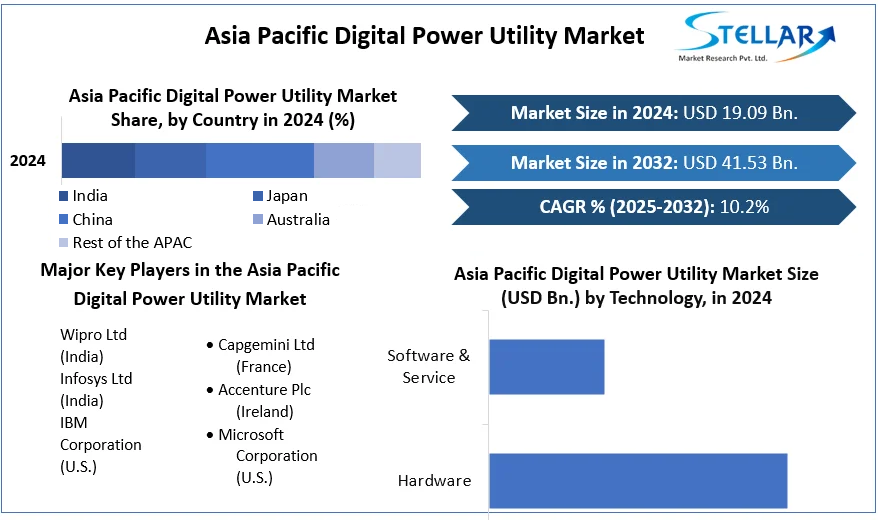 Asia Pacific Digital Power Utility Market

STELLAR
Market Research Pvt. Ltd.

Asia Pacific Digital Power Utility Market Share, by Country in 2024 (%)

2024

India
Japan
China
Australia
Rest of the APAC

Market Size in 2024: USD 19.09 Bn.

Market Size in 2032: USD 41.53 Bn.

CAGR % (2025-2032): 10.2%

Major Key Players in the Asia Pacific Digital Power Utility Market

Wipro Ltd (India)
Infosys Ltd (India)
IBM Corporation (U.S.)

• Capgemini Ltd (France)
• Accenture Plc (Ireland)
• Microsoft Corporation (U.S.)

Asia Pacific Digital Power Utility Market Size (USD Bn.) by Technology, in 2024

Software & Service

Hardware